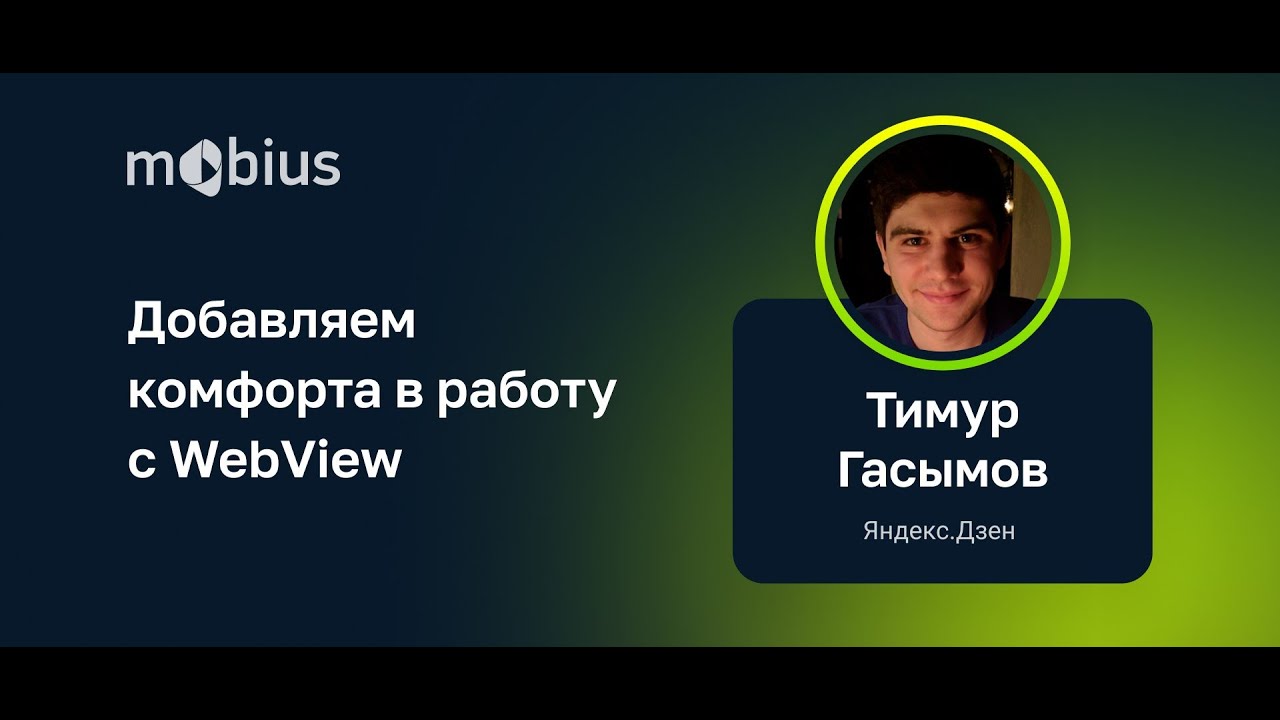 mobius

Добавляем комфорта в работу с WebView

Тимур Гасымов

Яндекс.Дзен